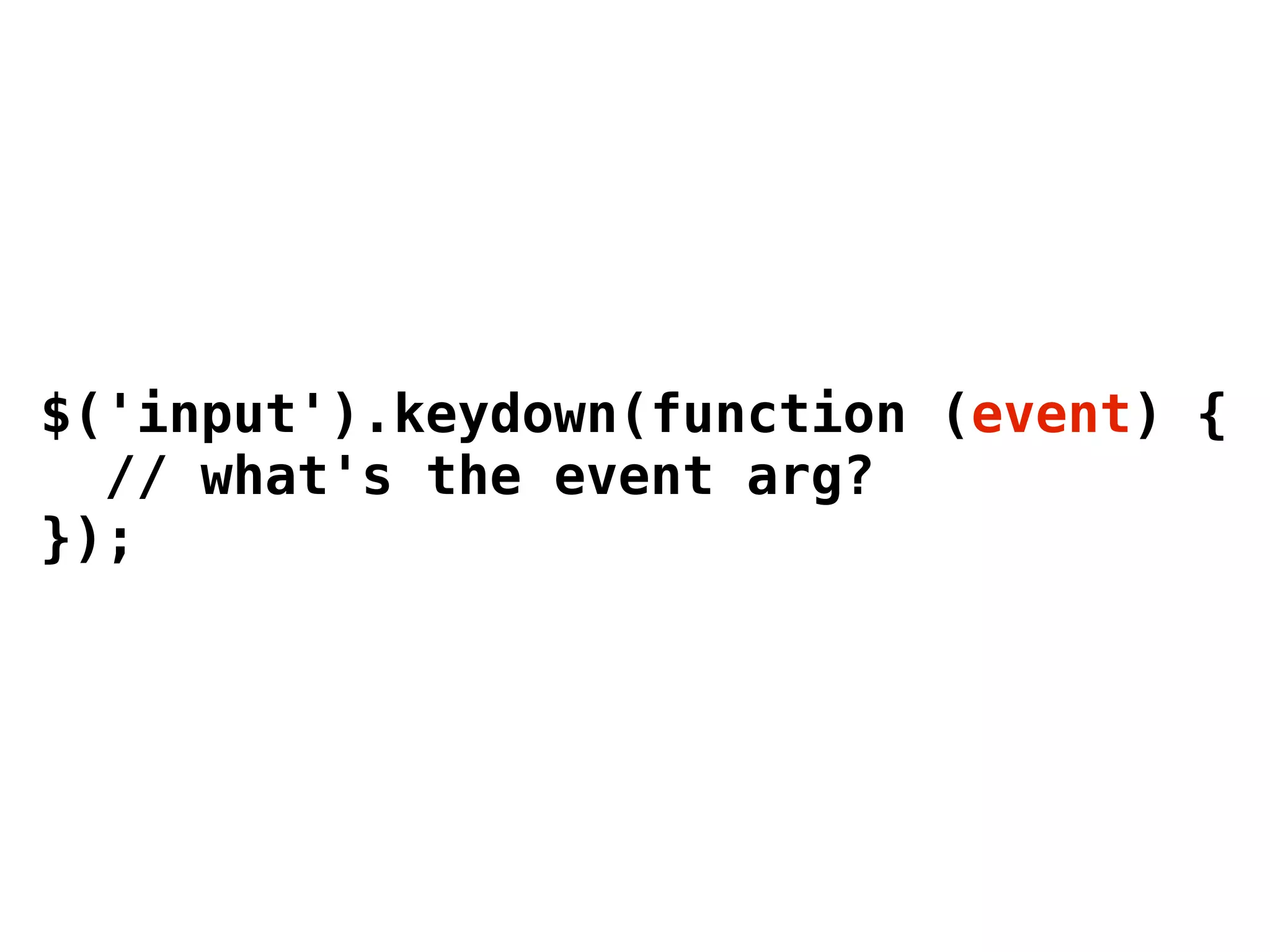 $('input').keydown(function (event) {
  // what's the event arg?
});